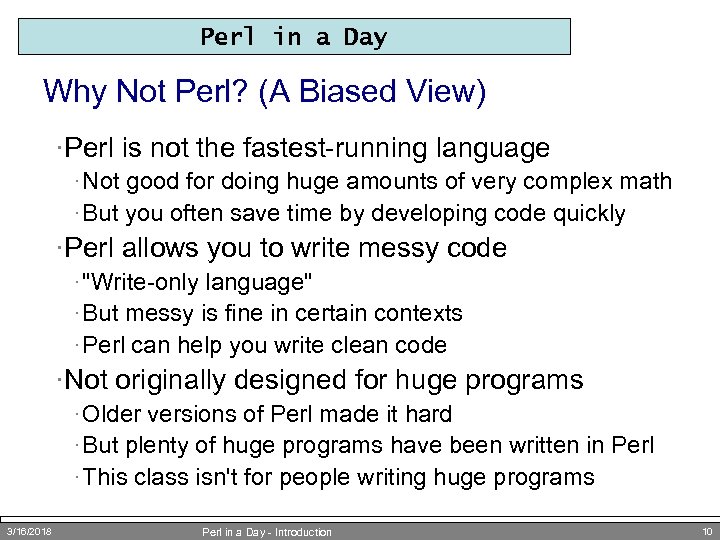 Perl in a Day

Why Not Perl? (A Biased View)

·Perl is not the fastest-running language

·Not good for doing huge amounts of very complex math

·But you often save time by developing code quickly

·Perl allows you to write messy code

·"Write-only language"

·But messy is fine in certain contexts

·Perl can help you write clean code

·Not originally designed for huge programs

·Older versions of Perl made it hard

·But plenty of huge programs have been written in Perl

·This class isn't for people writing huge programs

3/16/2018 Perl in a Day - Introduction 10